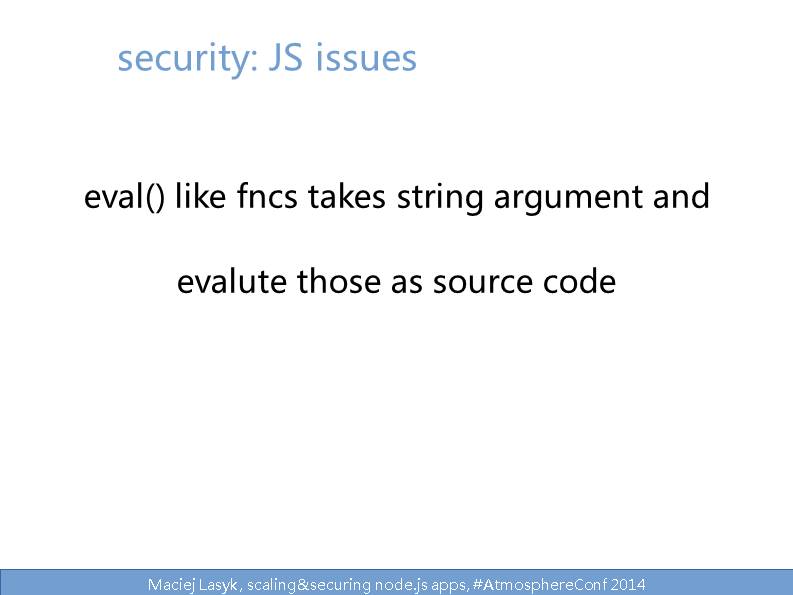 security: JS issues

eval() like fncs takes string argument and

evalute those as source code

Maciej Lasyk, scaling&securing node.js apps, #AtmosphereConf 2014